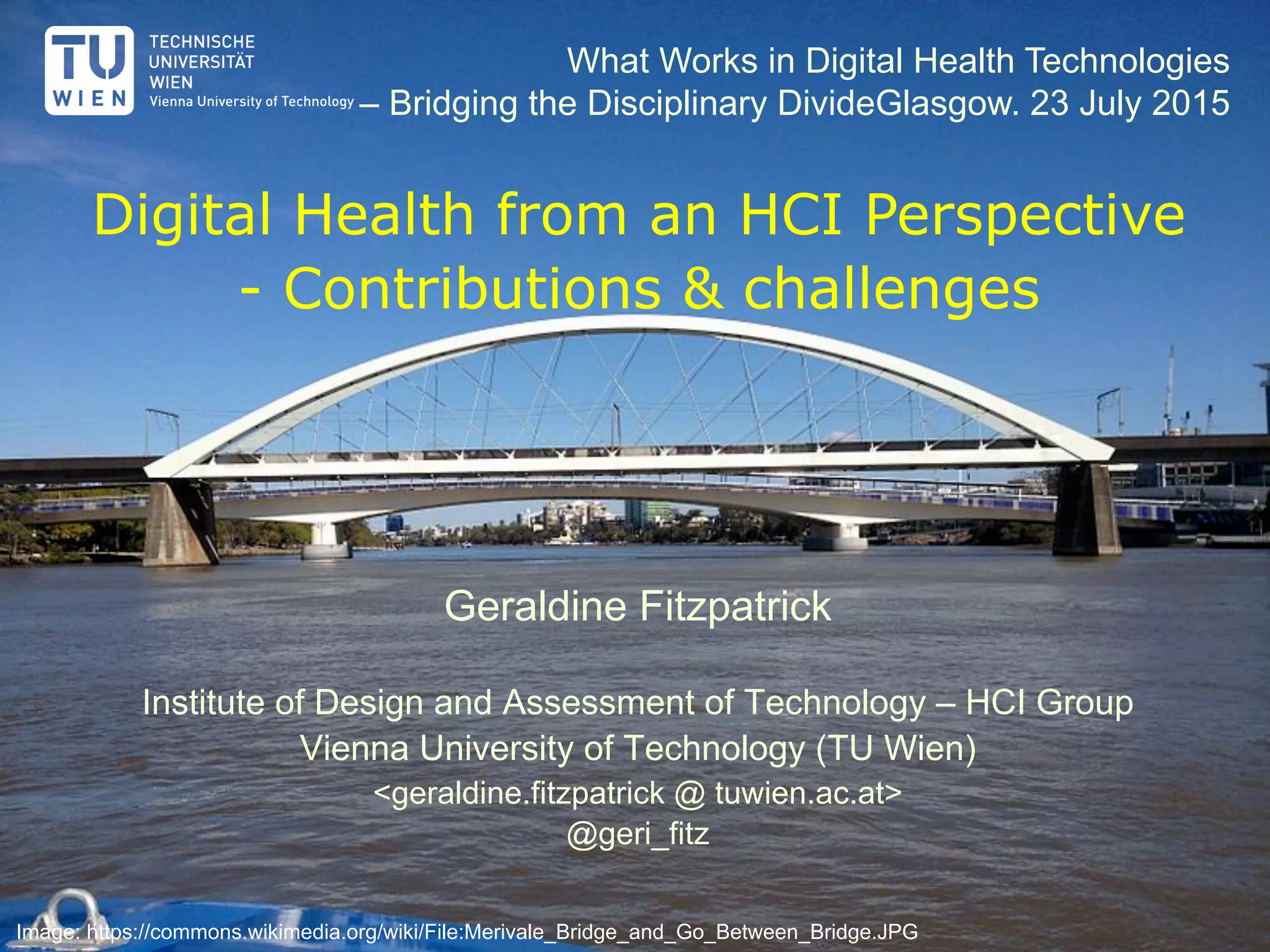 TU WIEN
TECHNISCHE UNIVERSITÄT WIEN
Vienna University of Technology

What Works in Digital Health Technologies – Bridging the Disciplinary DivideGlasgow. 23 July 2015

Digital Health from an HCI Perspective - Contributions & challenges

Geraldine Fitzpatrick

Institute of Design and Assessment of Technology – HCI Group
Vienna University of Technology (TU Wien)
<geraldine.fitzpatrick @ tuwien.ac.at>
@geri_fitz

Image: https://commons.wikimedia.org/wiki/File:Merivale_Bridge_and_Go_Between_Bridge.JPG